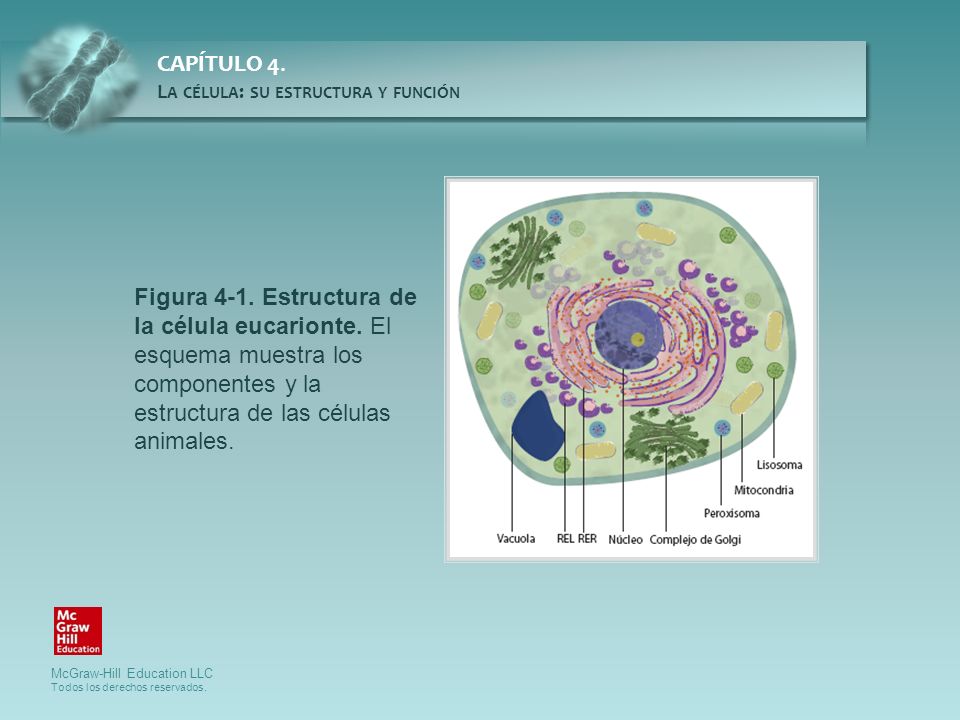 CAPÍTULO 4.
LA CÉLULA: SU ESTRUCTURA Y FUNCIÓN

Figura 4-1. Estructura de la célula eucarionte. El esquema muestra los componentes y la estructura de las células animales.

Lisosoma
Mitocondria
Peroxisoma
Vacuola
REL
RER
Núcleo
Complejo de Golgi

Mc Graw Hill Education

McGraw-Hill Education LLC
Todos los derechos reservados.